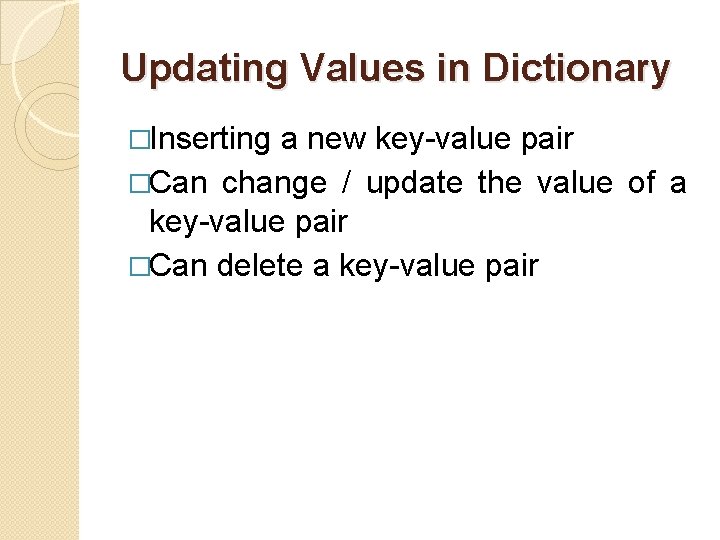 Updating Values in Dictionary

□Inserting a new key-value pair

□Can change / update the value of a key-value pair

□Can delete a key-value pair